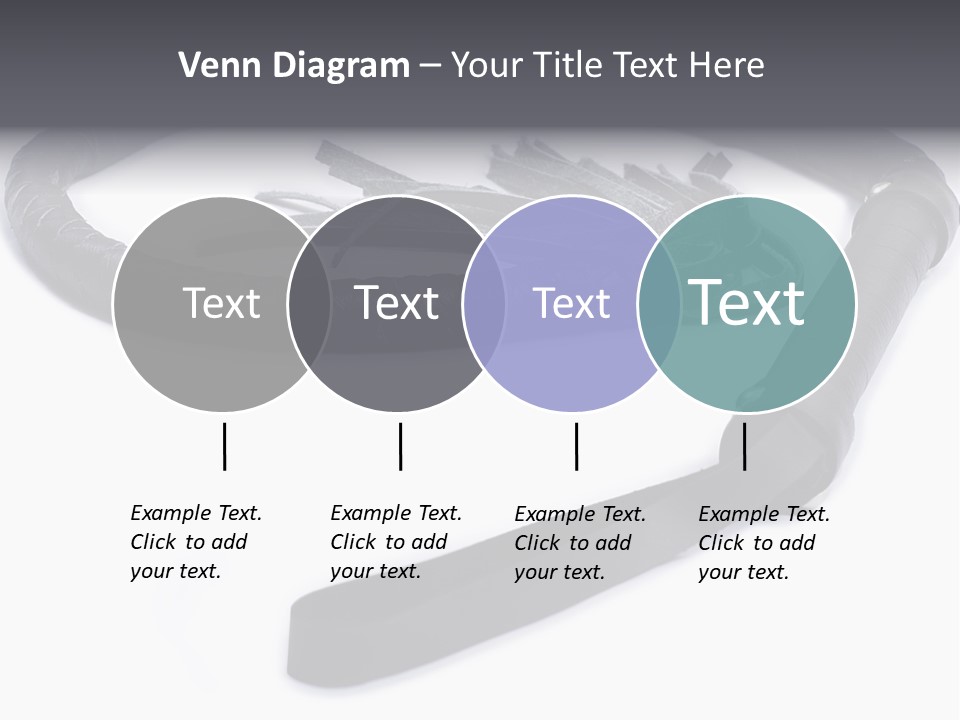 Venn Diagram – Your Title Text Here

Text

Text

Text

Text

Example Text. Click to add your text.

Example Text. Click to add your text.

Example Text. Click to add your text.

Example Text. Click to add your text.